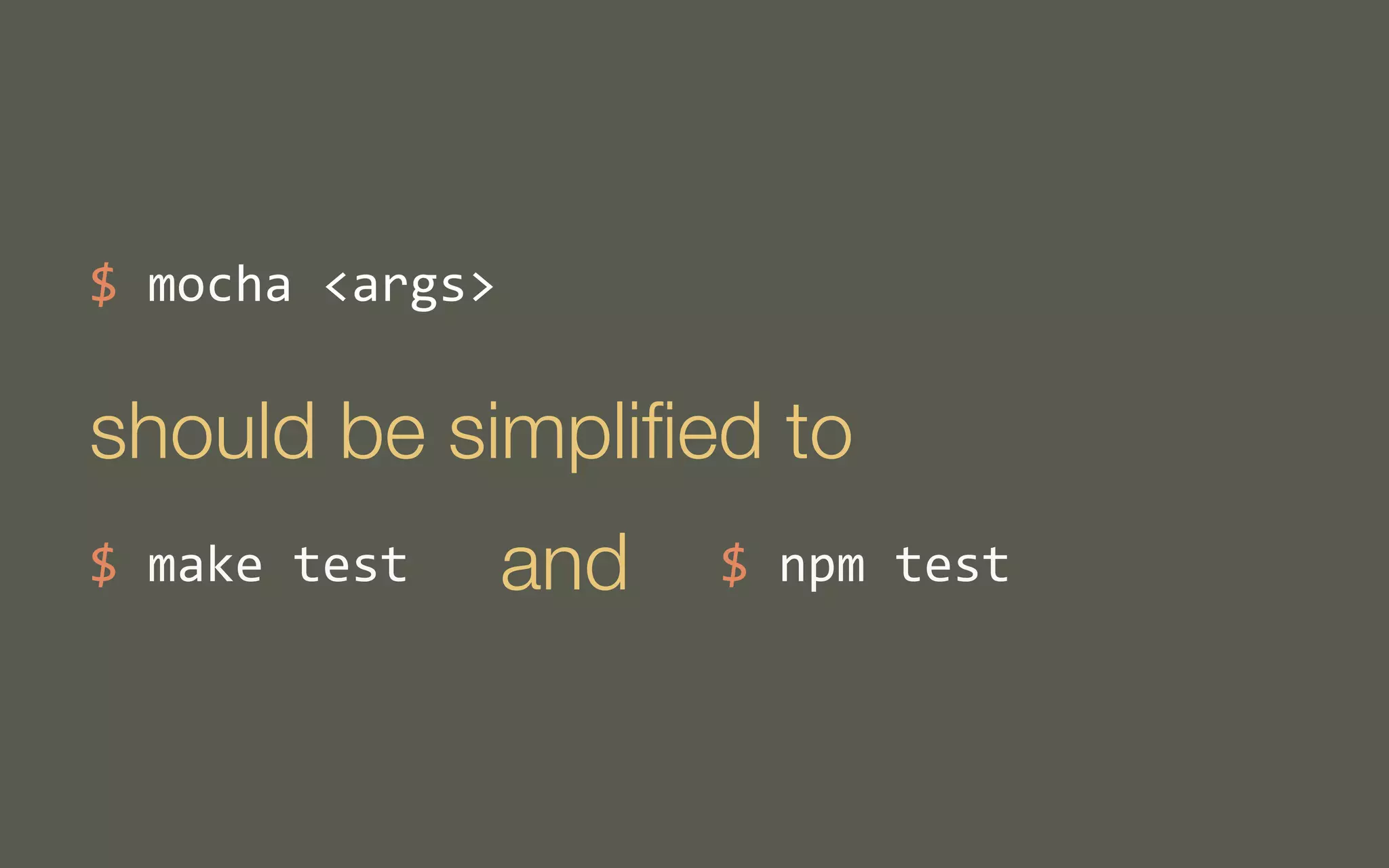 \$ mocha <args>

should be simplified to

\$ make test and \$ npm test